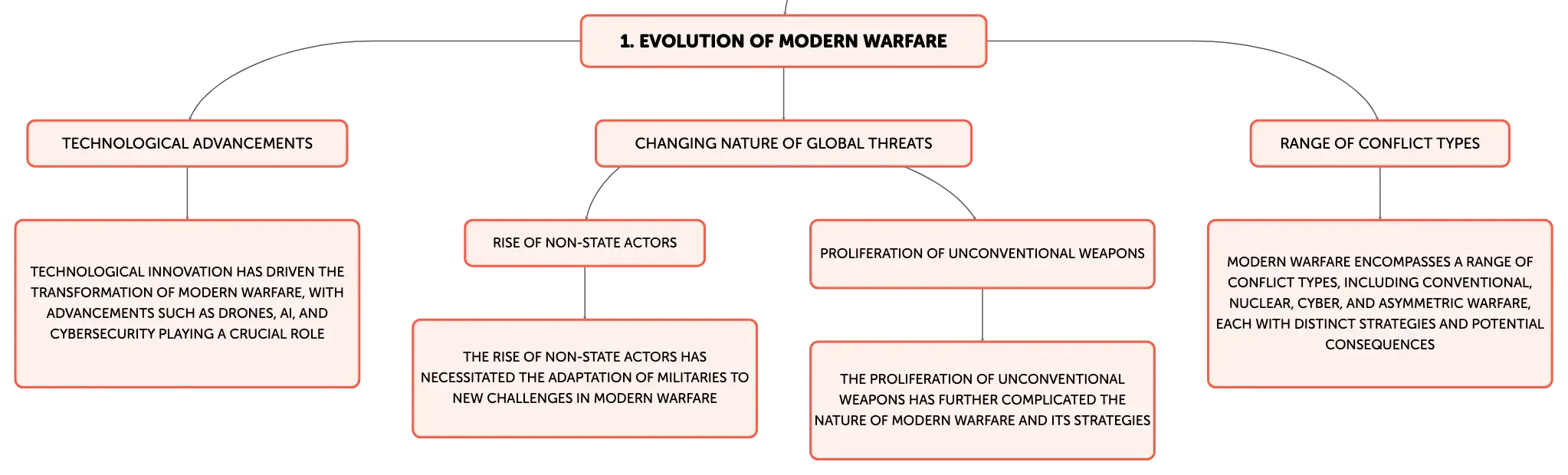 1. EVOLUTION OF MODERN WARFARE

TECHNOLOGICAL ADVANCEMENTS

TECHNOLOGICAL INNOVATION HAS DRIVEN THE TRANSFORMATION OF MODERN WARFARE, WITH ADVANCEMENTS SUCH AS DRONES, AI, AND CYBERSECURITY PLAYING A CRUCIAL ROLE

CHANGING NATURE OF GLOBAL THREATS

RISE OF NON-STATE ACTORS

THE RISE OF NON-STATE ACTORS HAS NECESSITATED THE ADAPTATION OF MILITARIES TO NEW CHALLENGES IN MODERN WARFARE

PROLIFERATION OF UNCONVENTIONAL WEAPONS

THE PROLIFERATION OF UNCONVENTIONAL WEAPONS HAS FURTHER COMPLICATED THE NATURE OF MODERN WARFARE AND ITS STRATEGIES

RANGE OF CONFLICT TYPES

MODERN WARFARE ENCOMPASSES A RANGE OF CONFLICT TYPES, INCLUDING CONVENTIONAL, NUCLEAR, CYBER, AND ASYMMETRIC WARFARE, EACH WITH DISTINCT STRATEGIES AND POTENTIAL CONSEQUENCES